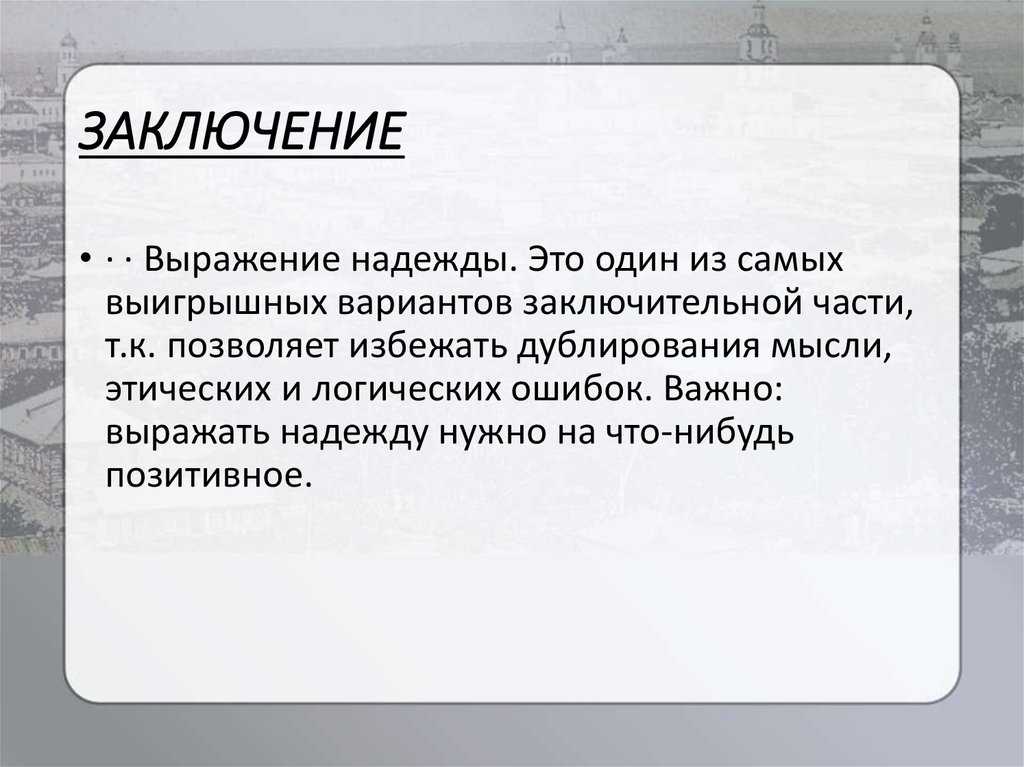 ЗАКЛЮЧЕНИЕ

• · · Выражение надежды. Это один из самых выигрышных вариантов заключительной части, т.к. позволяет избежать дублирования мысли, этических и логических ошибок. Важно: выражать надежду нужно на что-нибудь позитивное.